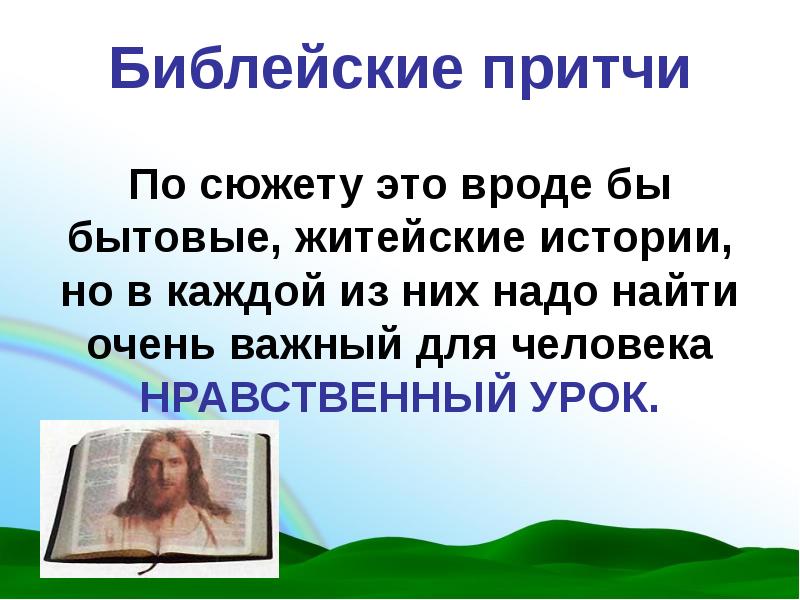 Библейские притчи

По сюжету это вроде бы бытовые, житейские истории, но в каждой из них надо найти очень важный для человека НРАВСТВЕННЫЙ УРОК.